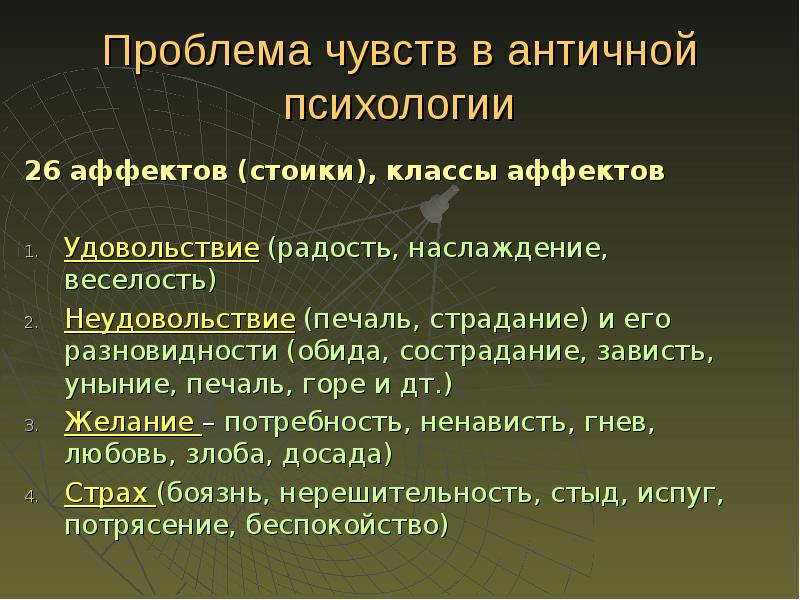 Проблема чувств в античной психологии

26 аффектов (стоики), классы аффектов

1. Удовольствие (радость, наслаждение, веселость)
2. Неудовольствие (печаль, страдание) и его разновидности (обида, сострадание, зависть, уныние, печаль, горе и дт.)
3. Желание – потребность, ненависть, гнев, любовь, злоба, досада)
4. Страх (боязнь, нерешительность, стыд, испуг, потрясение, беспокойство)